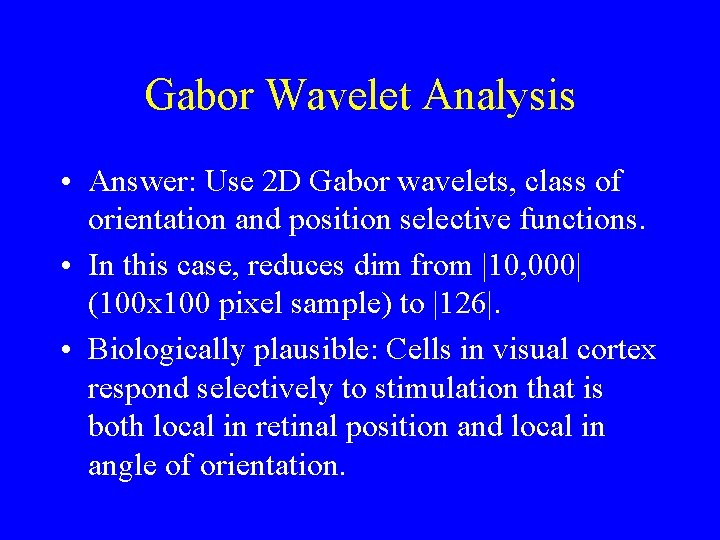 Gabor Wavelet Analysis

• Answer: Use 2D Gabor wavelets, class of orientation and position selective functions.

• In this case, reduces dim from |10,000| (100x100 pixel sample) to |126|.

• Biologically plausible: Cells in visual cortex respond selectively to stimulation that is both local in retinal position and local in angle of orientation.